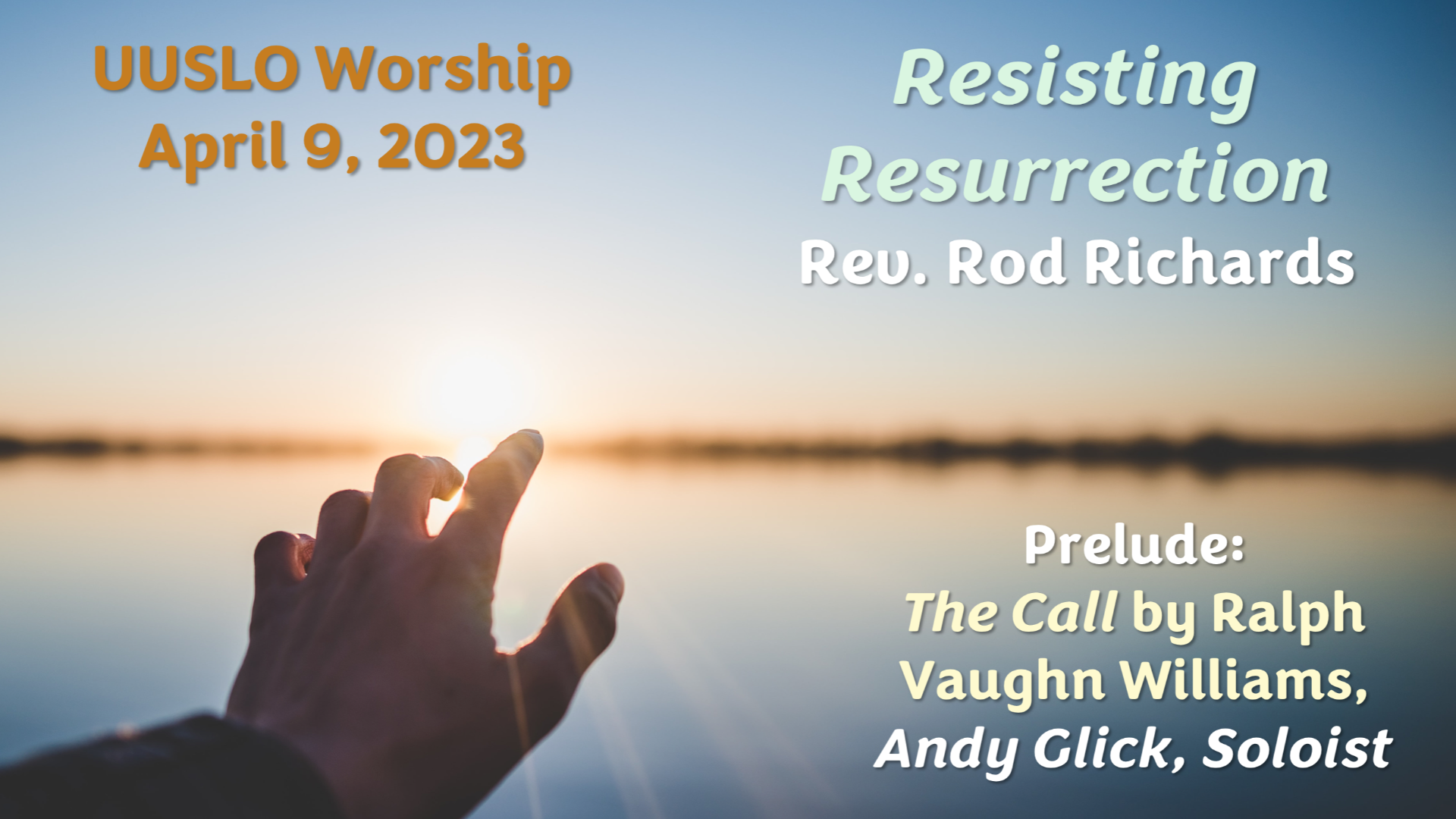 UUSLO Worship
April 9, 2023

Resisting Resurrection
Rev. Rod Richards

Prelude:
The Call by Ralph Vaughn Williams,
Andy Glick, Soloist